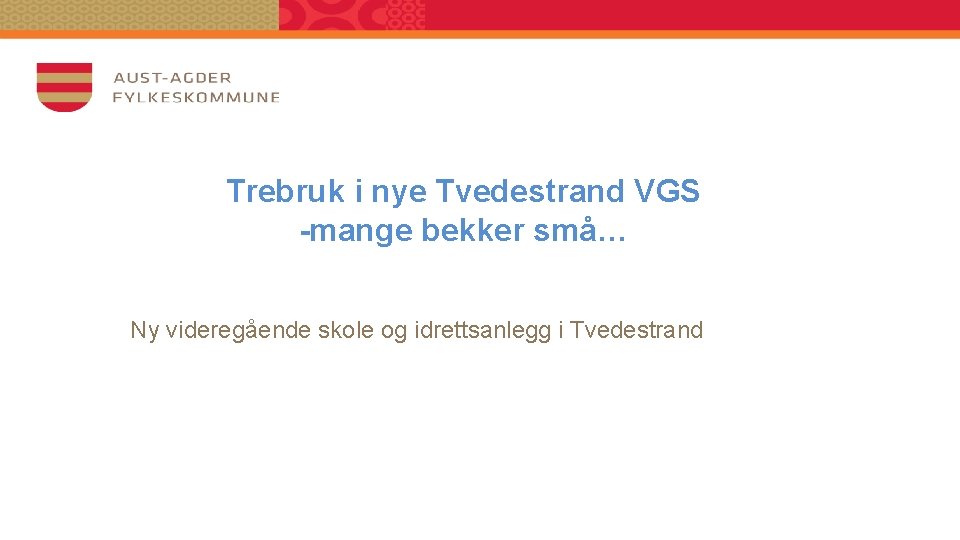 AUST-AGDER
FYLKESKOMMUNE

Trebruk i nye Tvedestrand VGS
-mange bekker små…

Ny videregående skole og idrettsanlegg i Tvedestrand